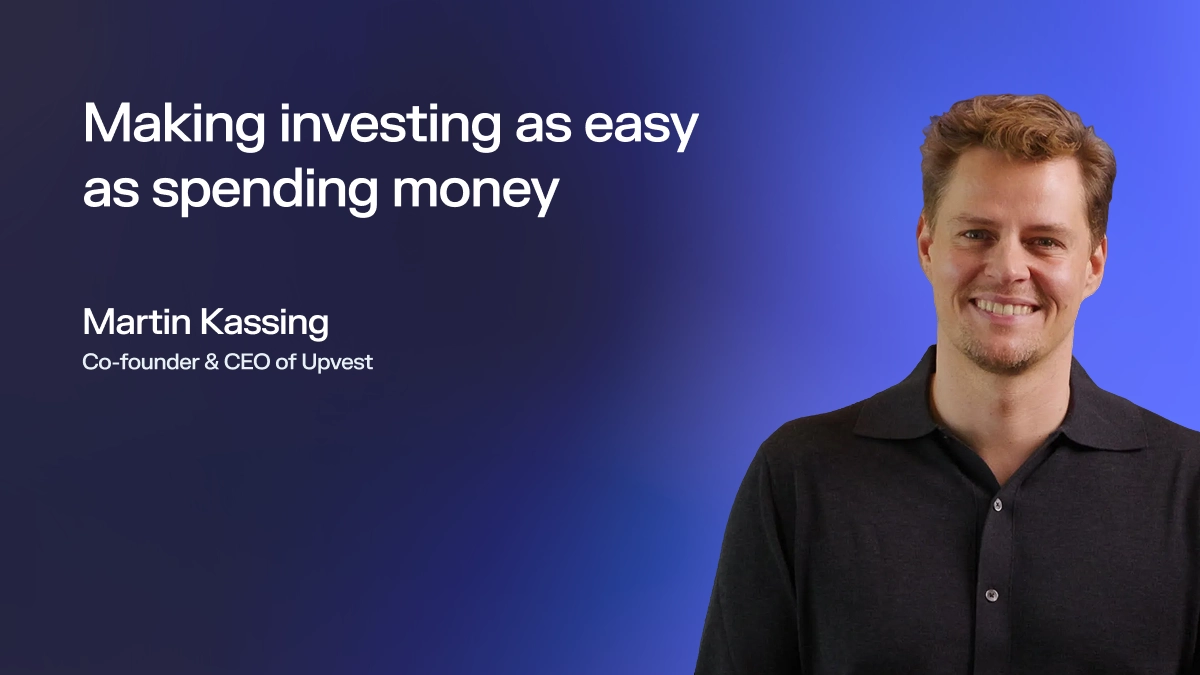 Making investing as easy as spending money

Martin Kassing
Co-founder & CEO of Upvest